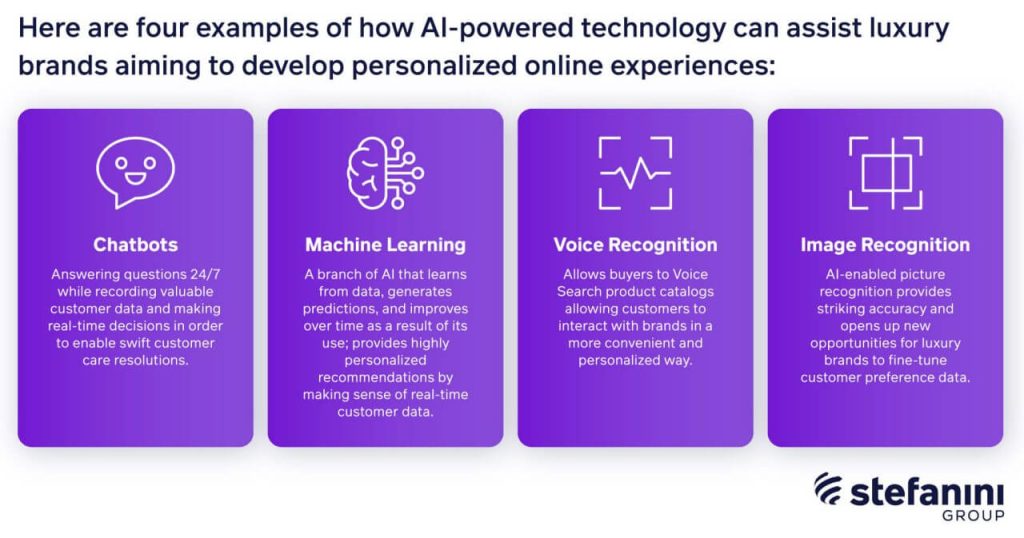 Here are four examples of how AI-powered technology can assist luxury brands aiming to develop personalized online experiences:

Chatbots

Answering questions 24/7 while recording valuable customer data and making real-time decisions in order to enable swift customer care resolutions.

Machine Learning

A branch of AI that learns from data, generates predictions, and improves over time as a result of its use; provides highly personalized recommendations by making sense of real-time customer data.

Voice Recognition

Allows buyers to Voice Search product catalogs allowing customers to interact with brands in a more convenient and personalized way.

Image Recognition

AI-enabled picture recognition provides striking accuracy and opens up new opportunities for luxury brands to fine-tune customer preference data.

stefanini GROUP